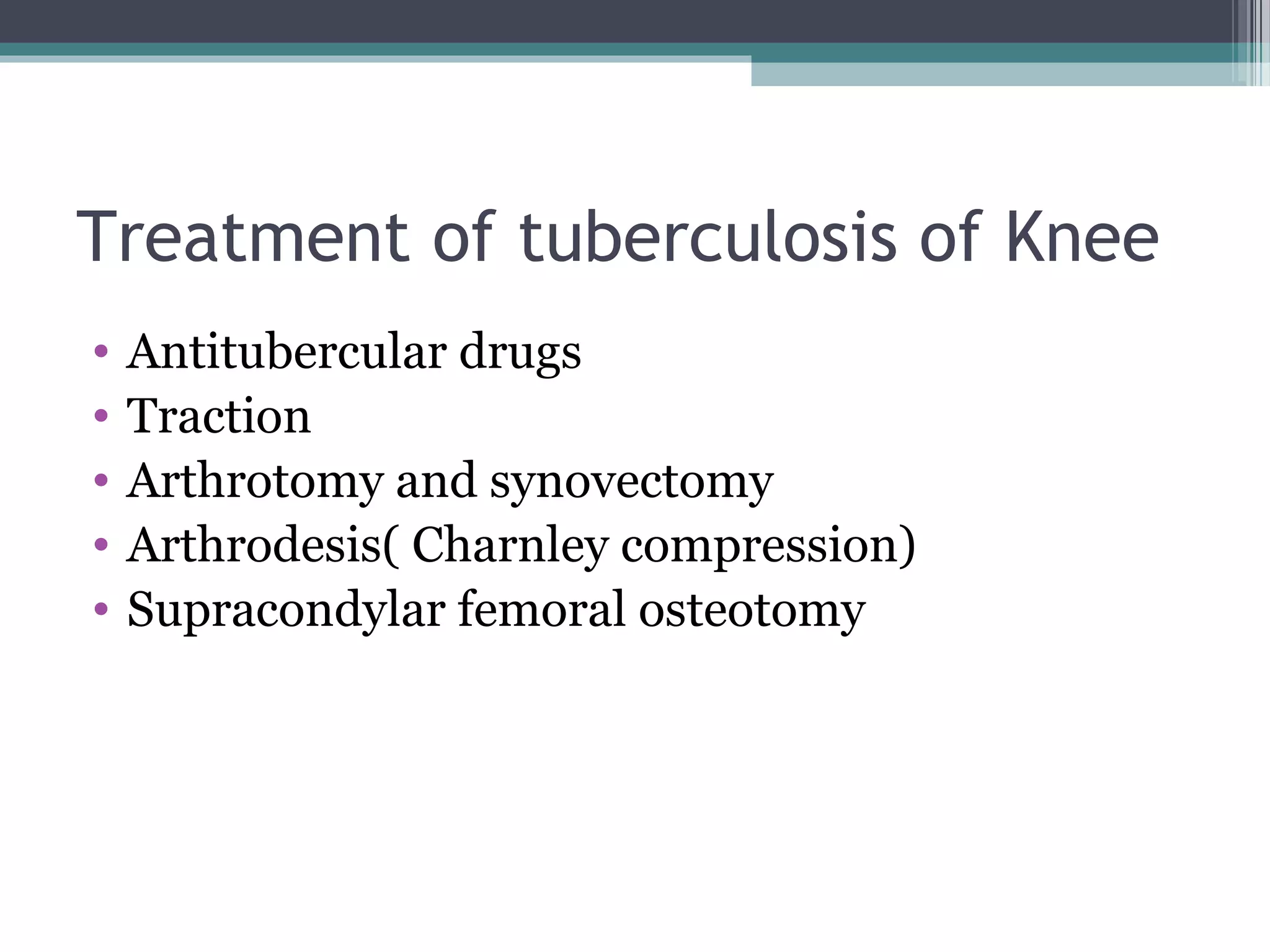 Treatment of tuberculosis of Knee

• Antitubercular drugs
• Traction
• Arthrotomy and synovectomy
• Arthrodesis( Charnley compression)
• Supracondylar femoral osteotomy